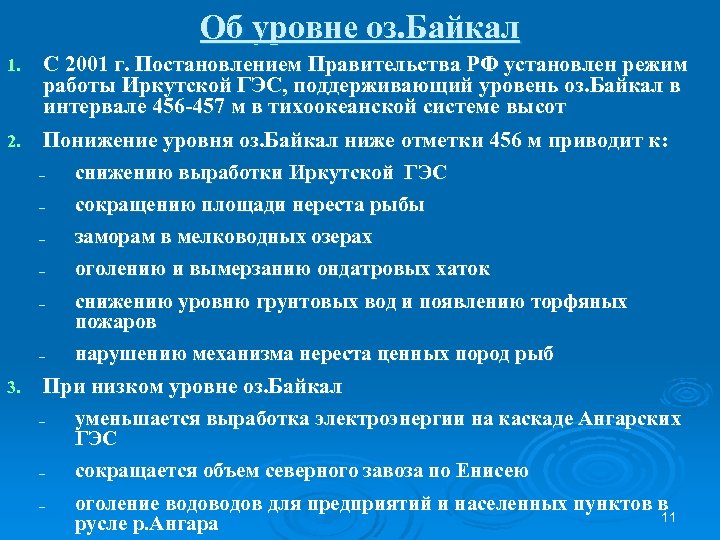 Об уровне оз.Байкал

1. С 2001 г. Постановлением Правительства РФ установлен режим работы Иркутской ГЭС, поддерживающий уровень оз.Байкал в интервале 456-457 м в тихоокеанской системе высот

2. Понижение уровня оз.Байкал ниже отметки 456 м приводит к:

– снижению выработки Иркутской ГЭС

– сокращению площади нереста рыбы

– заморам в мелководных озерах

– оголению и вымерзанию ондатровых хаток

– снижению уровню грунтовых вод и появлению торфяных пожаров

– нарушению механизма нереста ценных пород рыб

3. При низком уровне оз.Байкал

– уменьшается выработка электроэнергии на каскаде Ангарских ГЭС

– сокращается объем северного завоза по Енисею

– оголение водоводов для предприятий и населенных пунктов в русле р.Ангара

11